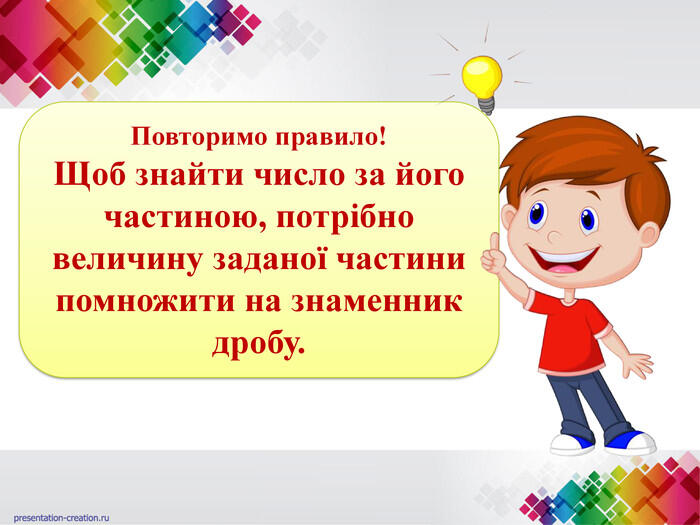 Повторимо правило!

Щоб знайти число за його частиною, потрібно величину заданої частини помножити на знаменник дробу.

presentation-creation.ru